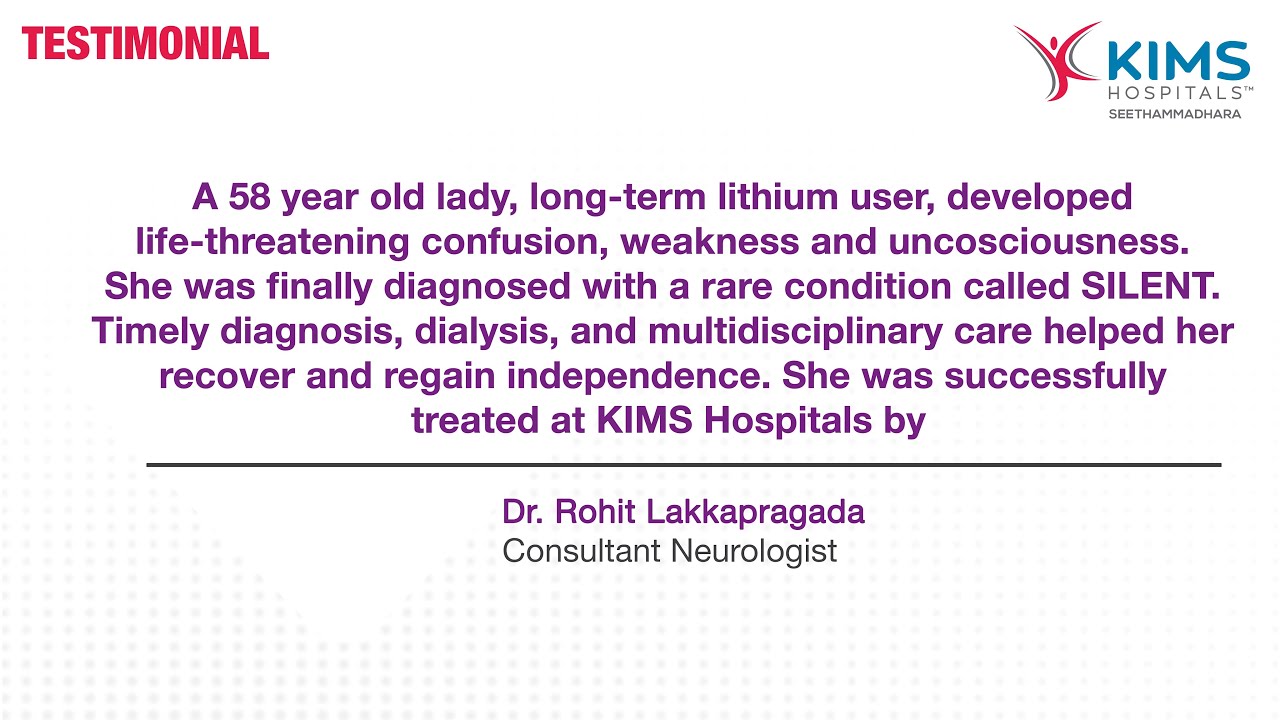 TESTIMONIAL

KIMS HOSPITALS™
SEETHAMMADHARA

A 58 year old lady, long-term lithium user, developed life-threatening confusion, weakness and uncosciousness. She was finally diagnosed with a rare condition called SILENT. Timely diagnosis, dialysis, and multidisciplinary care helped her recover and regain independence. She was successfully treated at KIMS Hospitals by

Dr. Rohit Lakkapragada
Consultant Neurologist